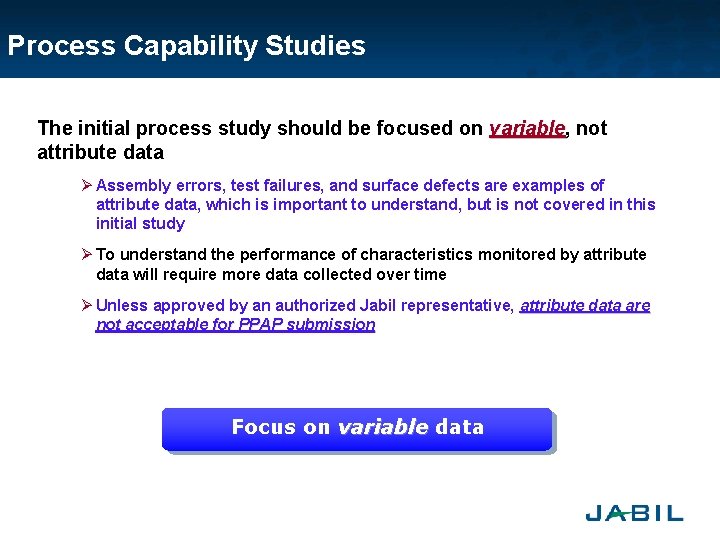 Process Capability Studies

The initial process study should be focused on variable, not attribute data

➢ Assembly errors, test failures, and surface defects are examples of attribute data, which is important to understand, but is not covered in this initial study

➢ To understand the performance of characteristics monitored by attribute data will require more data collected over time

➢ Unless approved by an authorized Jabil representative, attribute data are not acceptable for PPAP submission

Focus on variable data

JABIL